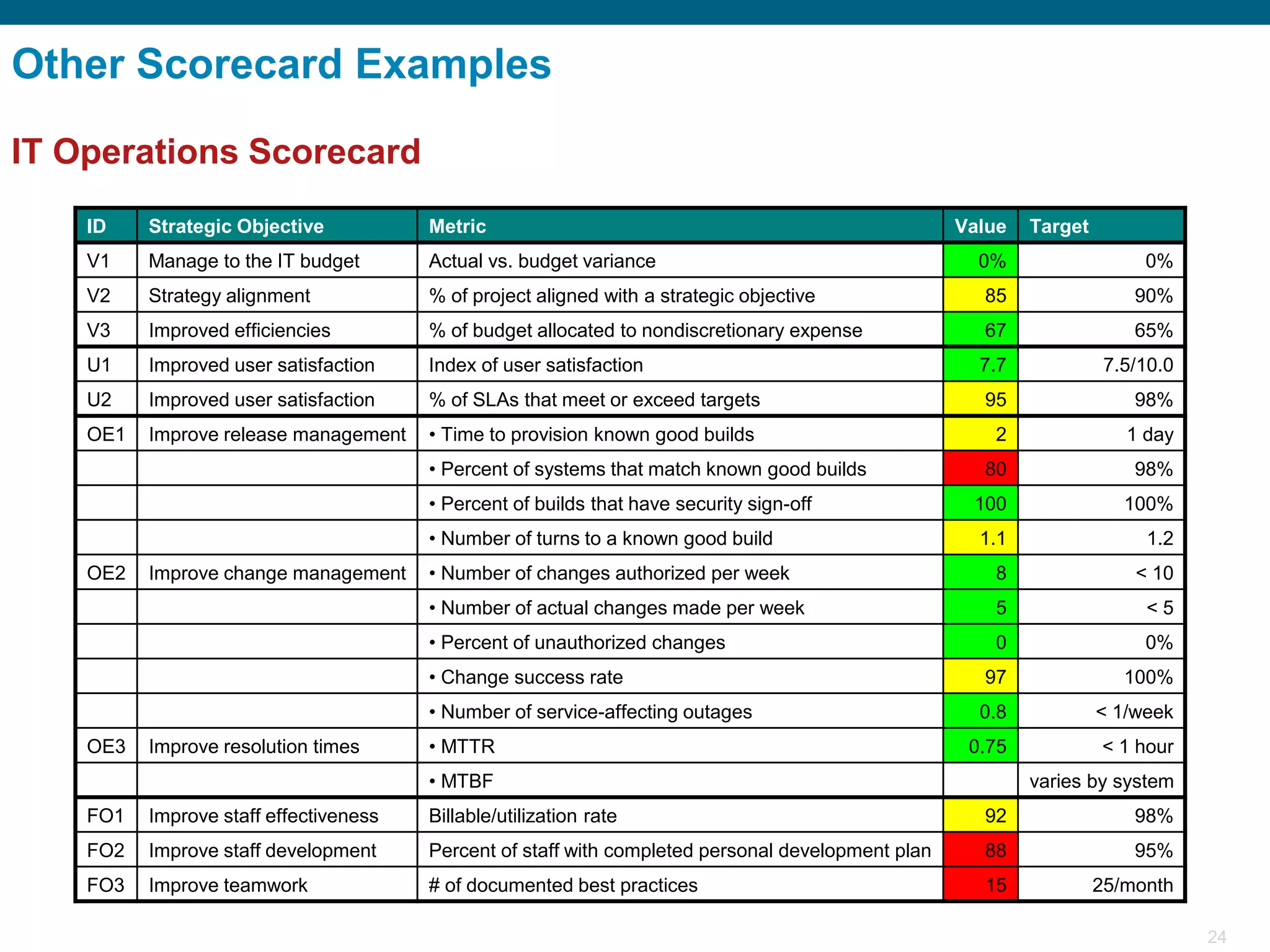 Other Scorecard Examples

IT Operations Scorecard

| ID | Strategic Objective | Metric | Value | Target |
|---|---|---|---|---|
| V1 | Manage to the IT budget | Actual vs. budget variance | 0% | 0% |
| V2 | Strategy alignment | % of project aligned with a strategic objective | 85 | 90% |
| V3 | Improved efficiencies | % of budget allocated to nondiscretionary expense | 67 | 65% |
| U1 | Improved user satisfaction | Index of user satisfaction | 7.7 | 7.5/10.0 |
| U2 | Improved user satisfaction | % of SLAs that meet or exceed targets | 95 | 98% |
| OE1 | Improve release management | • Time to provision known good builds | 2 | 1 day |
| | | • Percent of systems that match known good builds | 80 | 98% |
| | | • Percent of builds that have security sign-off | 100 | 100% |
| | | • Number of turns to a known good build | 1.1 | 1.2 |
| OE2 | Improve change management | • Number of changes authorized per week | 8 | < 10 |
| | | • Number of actual changes made per week | 5 | < 5 |
| | | • Percent of unauthorized changes | 0 | 0% |
| | | • Change success rate | 97 | 100% |
| | | • Number of service-affecting outages | 0.8 | < 1/week |
| OE3 | Improve resolution times | • MTTR | 0.75 | < 1 hour |
| | | • MTBF | | varies by system |
| FO1 | Improve staff effectiveness | Billable/utilization rate | 92 | 98% |
| FO2 | Improve staff development | Percent of staff with completed personal development plan | 88 | 95% |
| FO3 | Improve teamwork | # of documented best practices | 15 | 25/month |

24